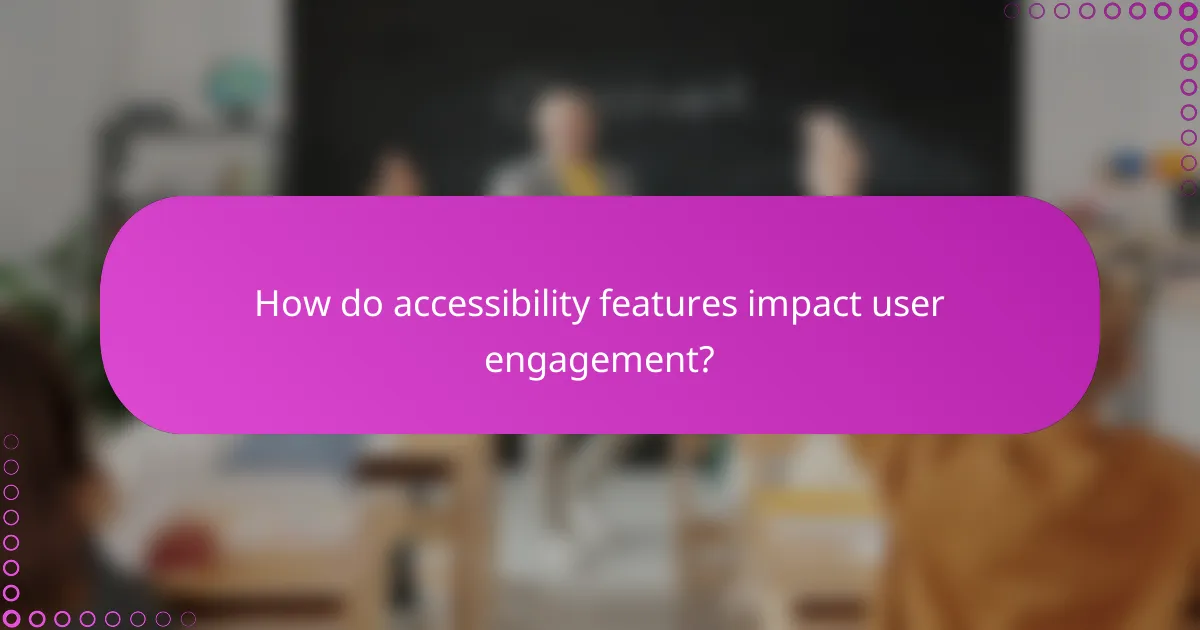 How do accessibility features impact user engagement?